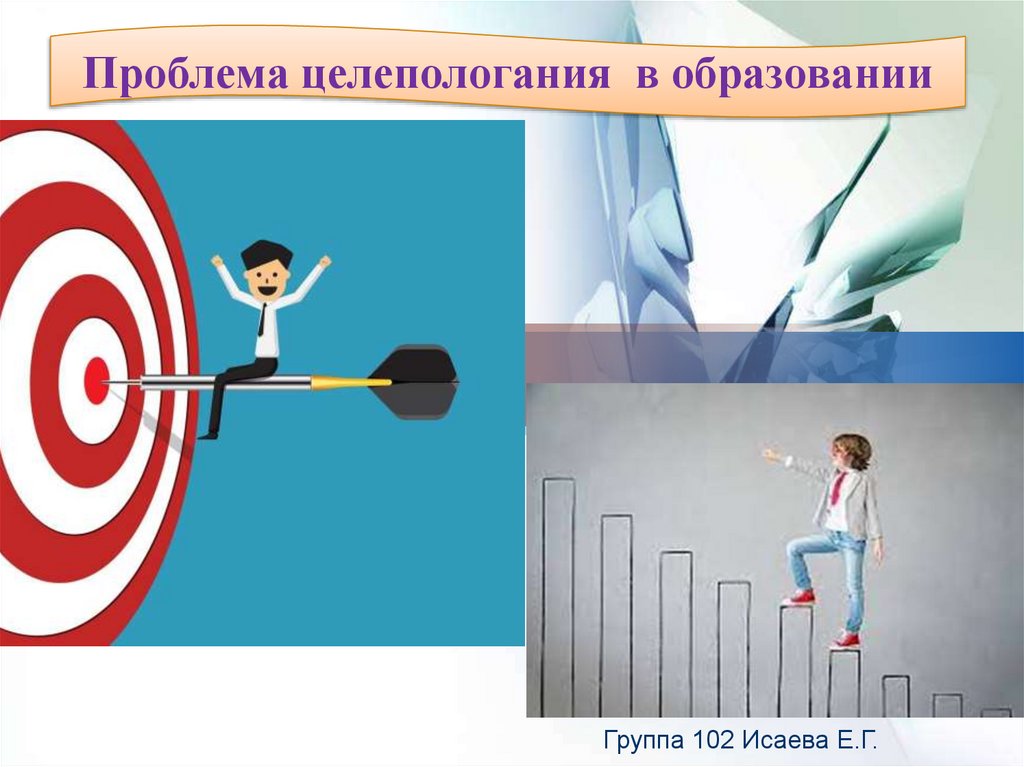 Проблема целепологания в образовании

Группа 102 Исаева Е.Г.